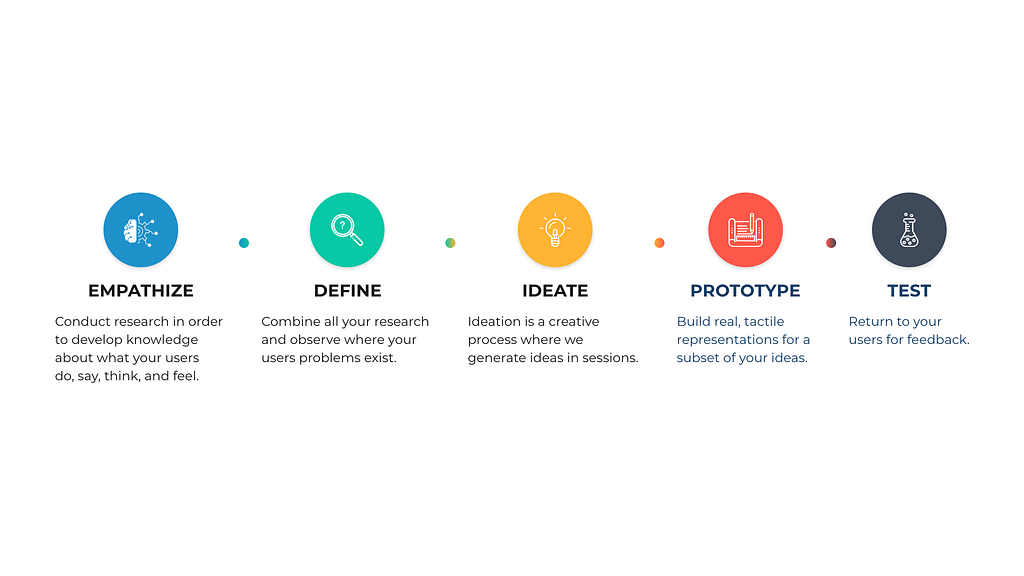 EMPATHIZE

Conduct research in order to develop knowledge about what your users do, say, think, and feel.

DEFINE

Combine all your research and observe where your users problems exist.

IDEATE

Ideation is a creative process where we generate ideas in sessions.

PROTOTYPE

Build real, tactile representations for a subset of your ideas.

TEST

Return to your users for feedback.